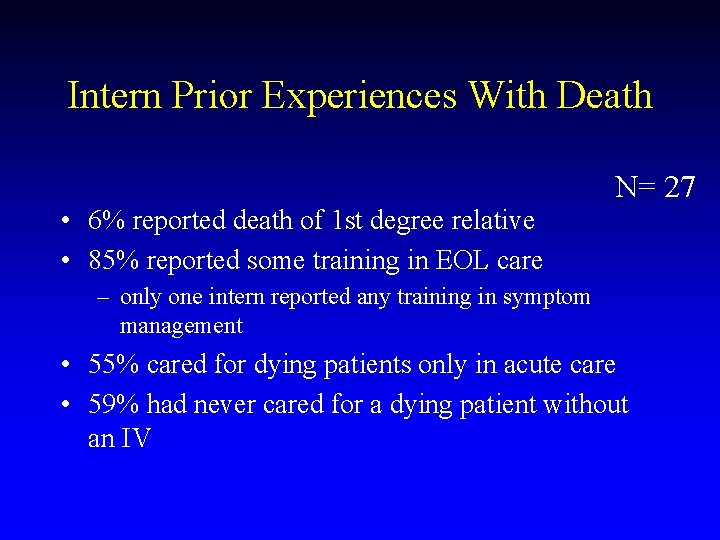 Intern Prior Experiences With Death

N= 27

• 6% reported death of 1st degree relative
• 85% reported some training in EOL care
– only one intern reported any training in symptom management
• 55% cared for dying patients only in acute care
• 59% had never cared for a dying patient without an IV